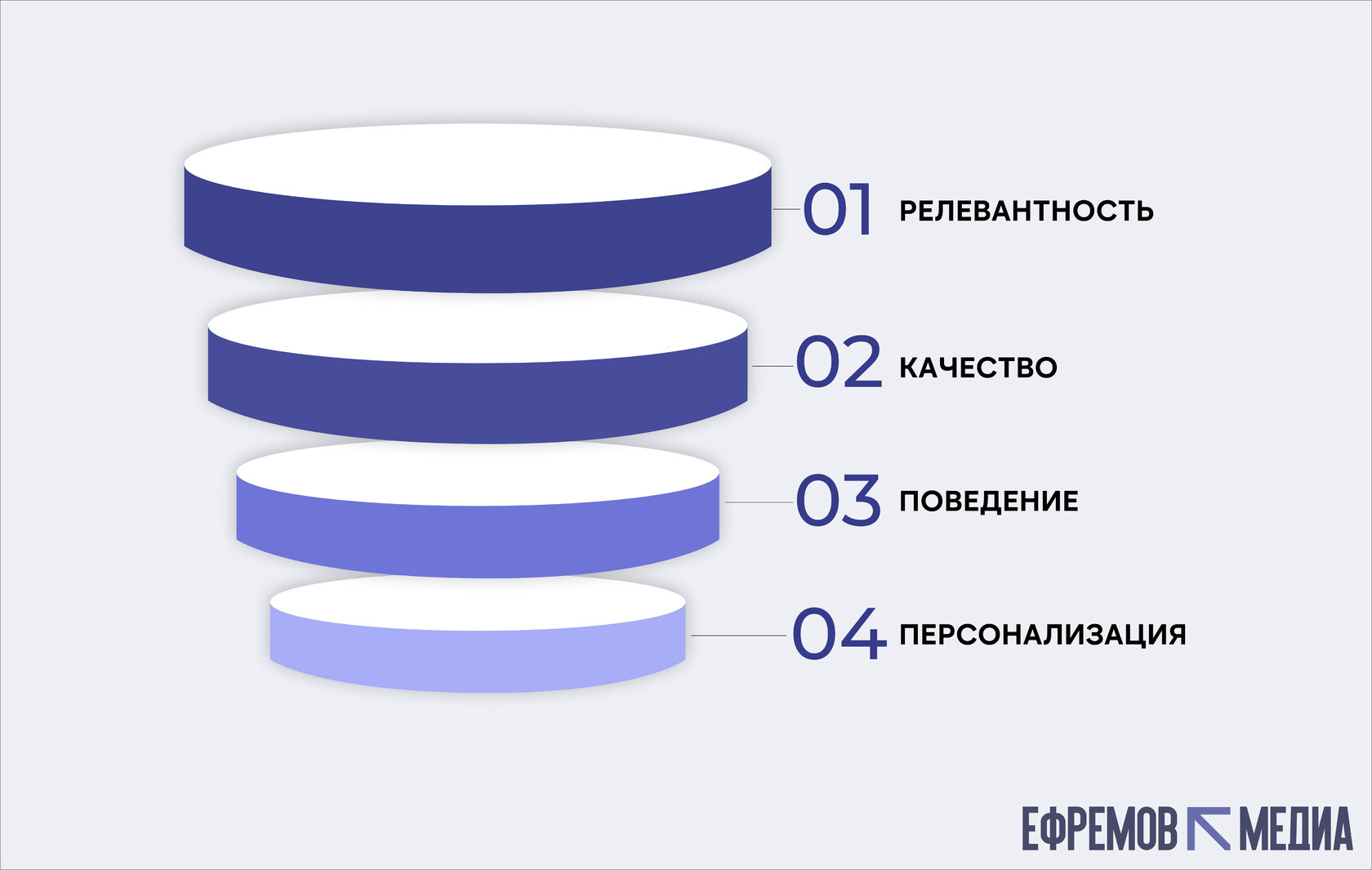 01 РЕЛЕВАНТНОСТЬ

02 КАЧЕСТВО

03 ПОВЕДЕНИЕ

04 ПЕРСОНАЛИЗАЦИЯ

ЕФРЕМОВ МЕДИА